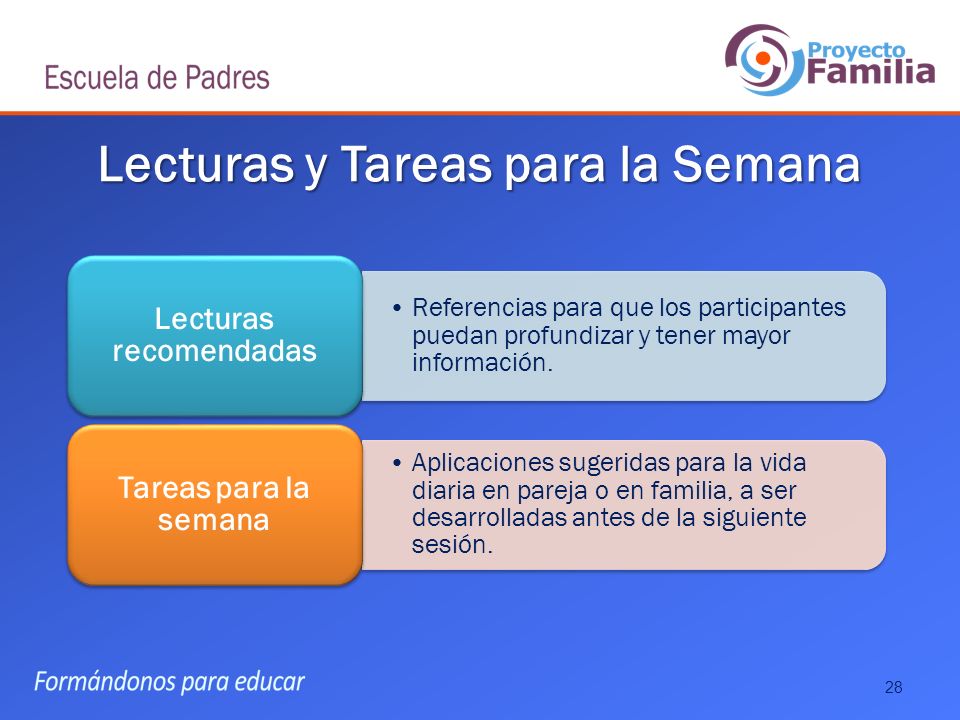 Escuela de Padres

Proyecto Familia

Lecturas y Tareas para la Semana

Lecturas recomendadas

• Referencias para que los participantes puedan profundizar y tener mayor información.

Tareas para la semana

• Aplicaciones sugeridas para la vida diaria en pareja o en familia, a ser desarrolladas antes de la siguiente sesión.

Formándonos para educar

28